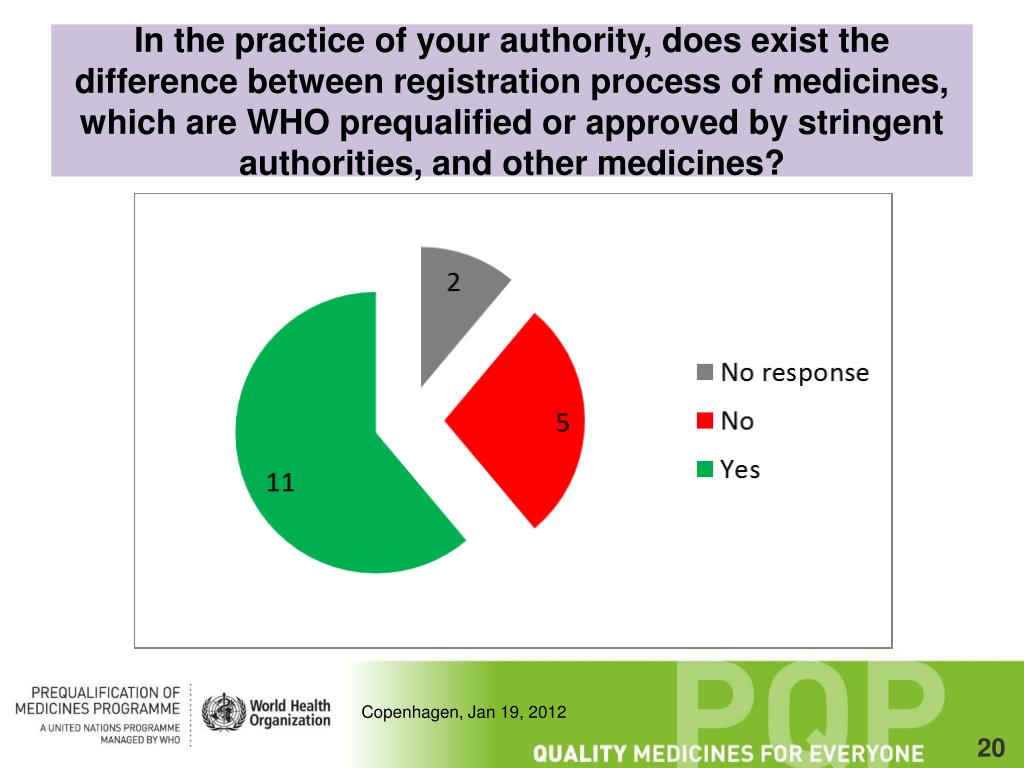 In the practice of your authority, does exist the difference between registration process of medicines, which are WHO prequalified or approved by stringent authorities, and other medicines?

2

5

11

No response
No
Yes

PREQUALIFICATION OF MEDICINES PROGRAMME
A UNITED NATIONS PROGRAMME MANAGED BY WHO

World Health Organization

Copenhagen, Jan 19, 2012

PQP

QUALITY MEDICINES FOR EVERYONE

20